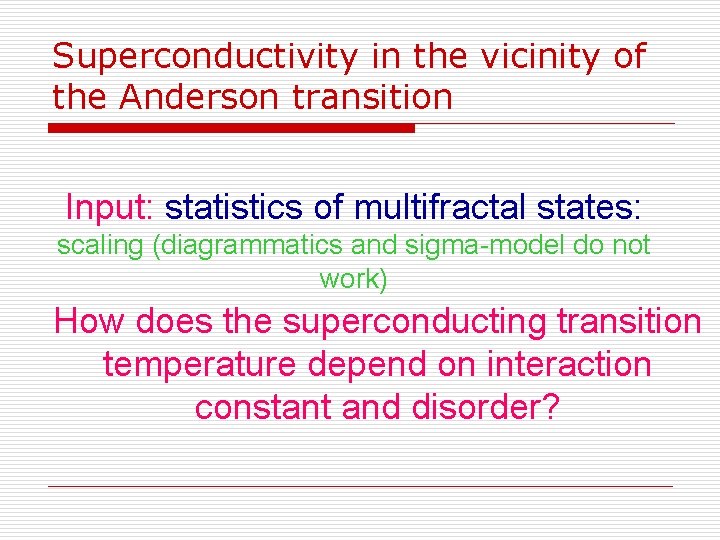 Superconductivity in the vicinity of the Anderson transition

Input: statistics of multifractal states:
scaling (diagrammatics and sigma-model do not work)

How does the superconducting transition temperature depend on interaction constant and disorder?